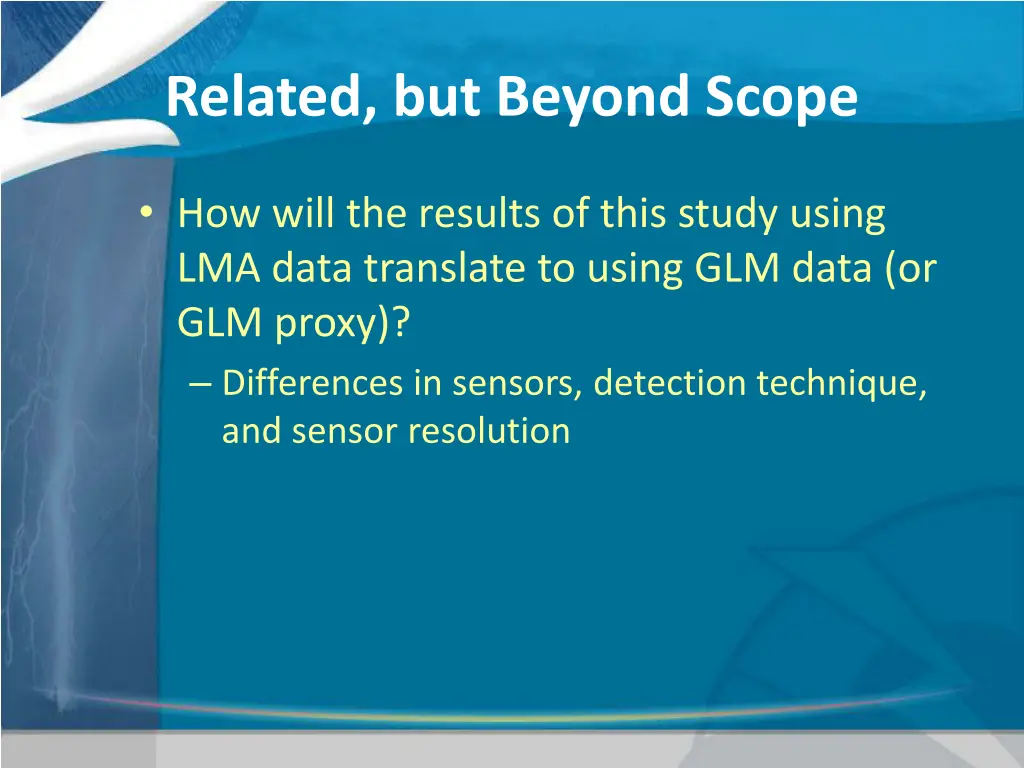 Related, but Beyond Scope

• How will the results of this study using LMA data translate to using GLM data (or GLM proxy)?
– Differences in sensors, detection technique, and sensor resolution